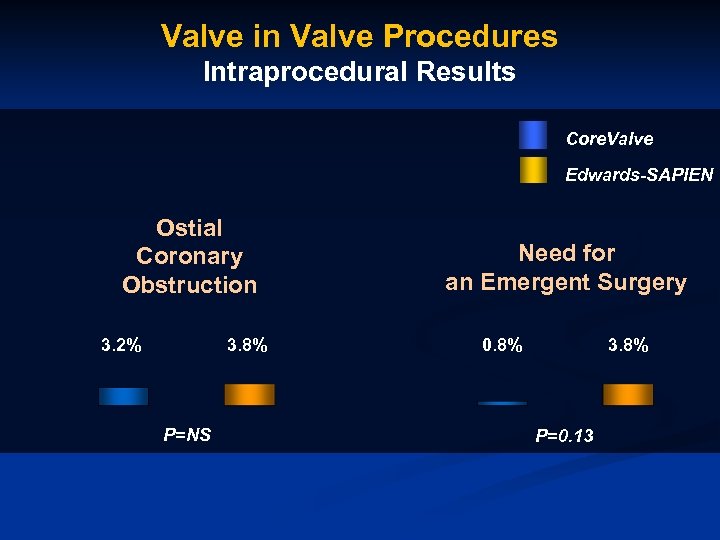 Valve in Valve Procedures
Intraprocedural Results

CoreValve
Edwards-SAPIEN

Ostial Coronary Obstruction

3.2%
3.8%

P=NS

Need for an Emergent Surgery

0.8%
3.8%

P=0.13